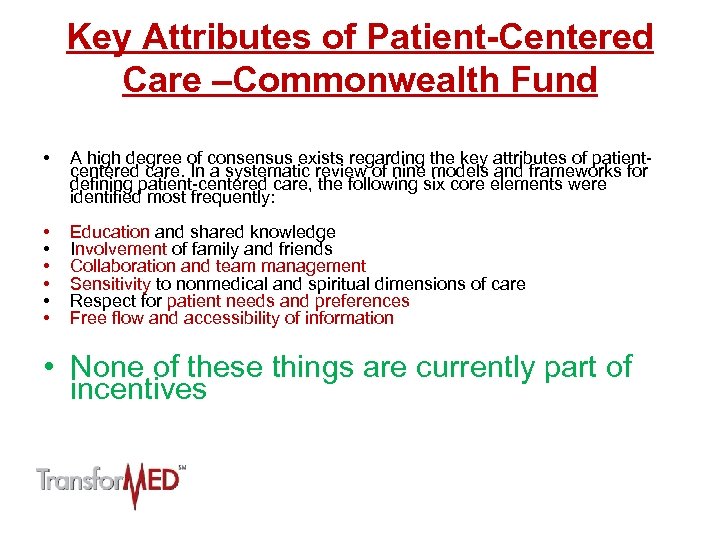 Key Attributes of Patient-Centered Care –Commonwealth Fund

• A high degree of consensus exists regarding the key attributes of patient-centered care. In a systematic review of nine models and frameworks for defining patient-centered care, the following six core elements were identified most frequently:

• Education and shared knowledge
• Involvement of family and friends
• Collaboration and team management
• Sensitivity to nonmedical and spiritual dimensions of care
• Respect for patient needs and preferences
• Free flow and accessibility of information

• None of these things are currently part of incentives

TransforMED℠